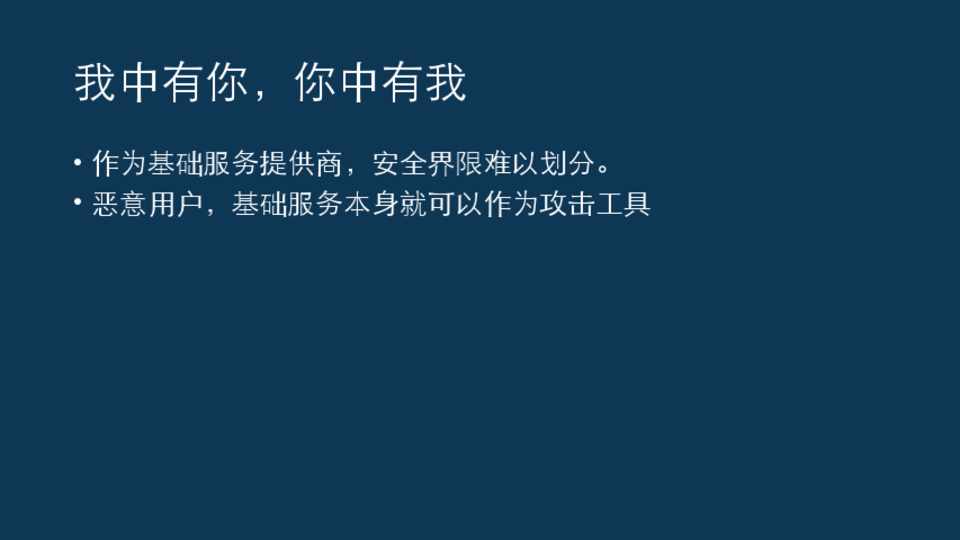 我中有你，你中有我

• 作为基础服务提供商，安全界限难以划分。
• 恶意用户，基础服务本身就可以作为攻击工具